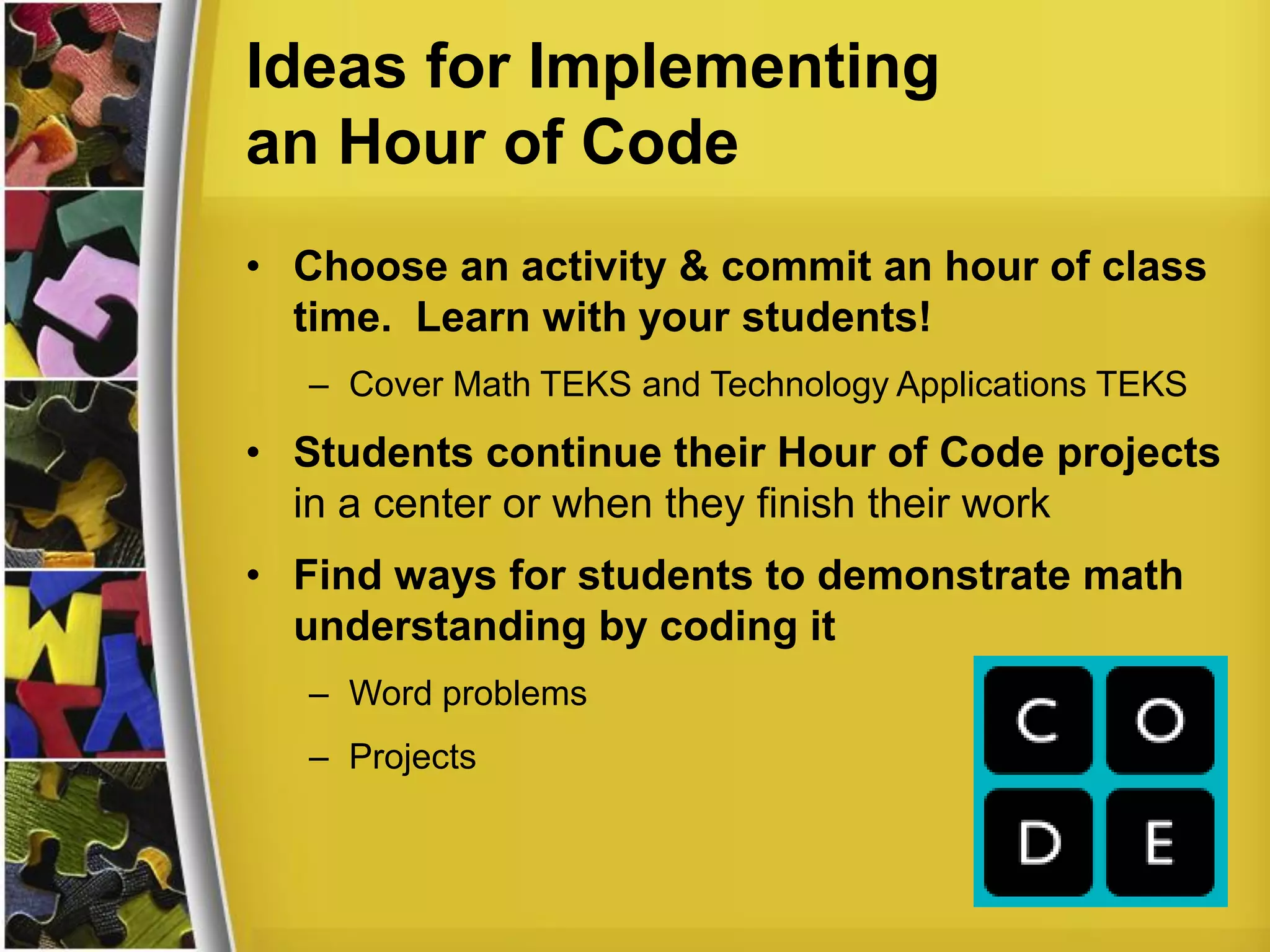 Ideas for Implementing an Hour of Code

• Choose an activity & commit an hour of class time. Learn with your students!

– Cover Math TEKS and Technology Applications TEKS

• Students continue their Hour of Code projects in a center or when they finish their work

• Find ways for students to demonstrate math understanding by coding it

– Word problems

– Projects

C O
D E